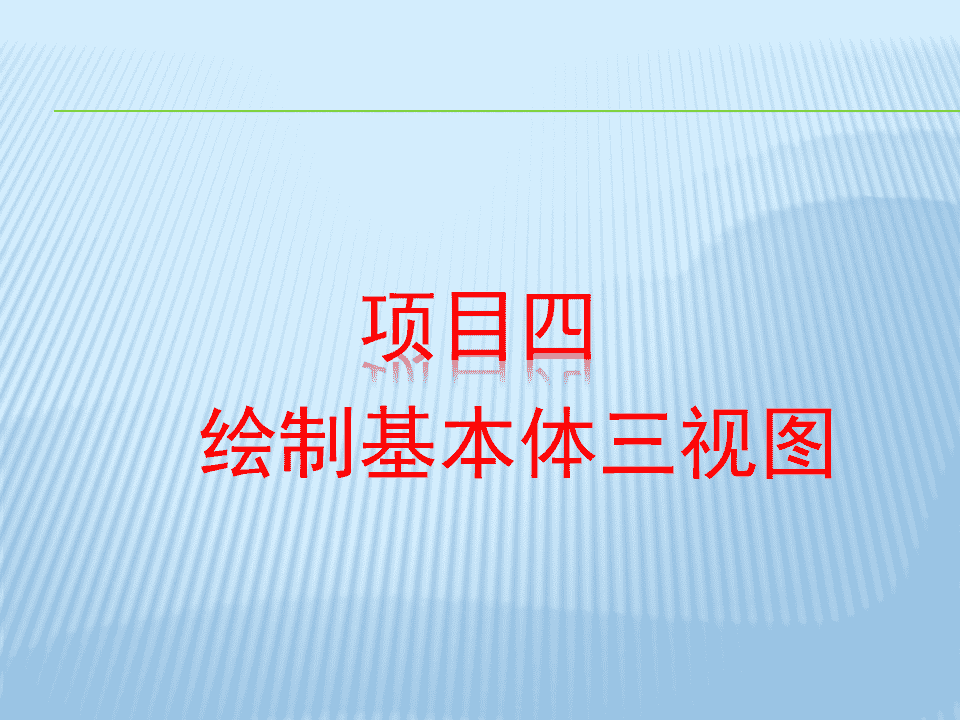 项目四

绘制基本体三视图